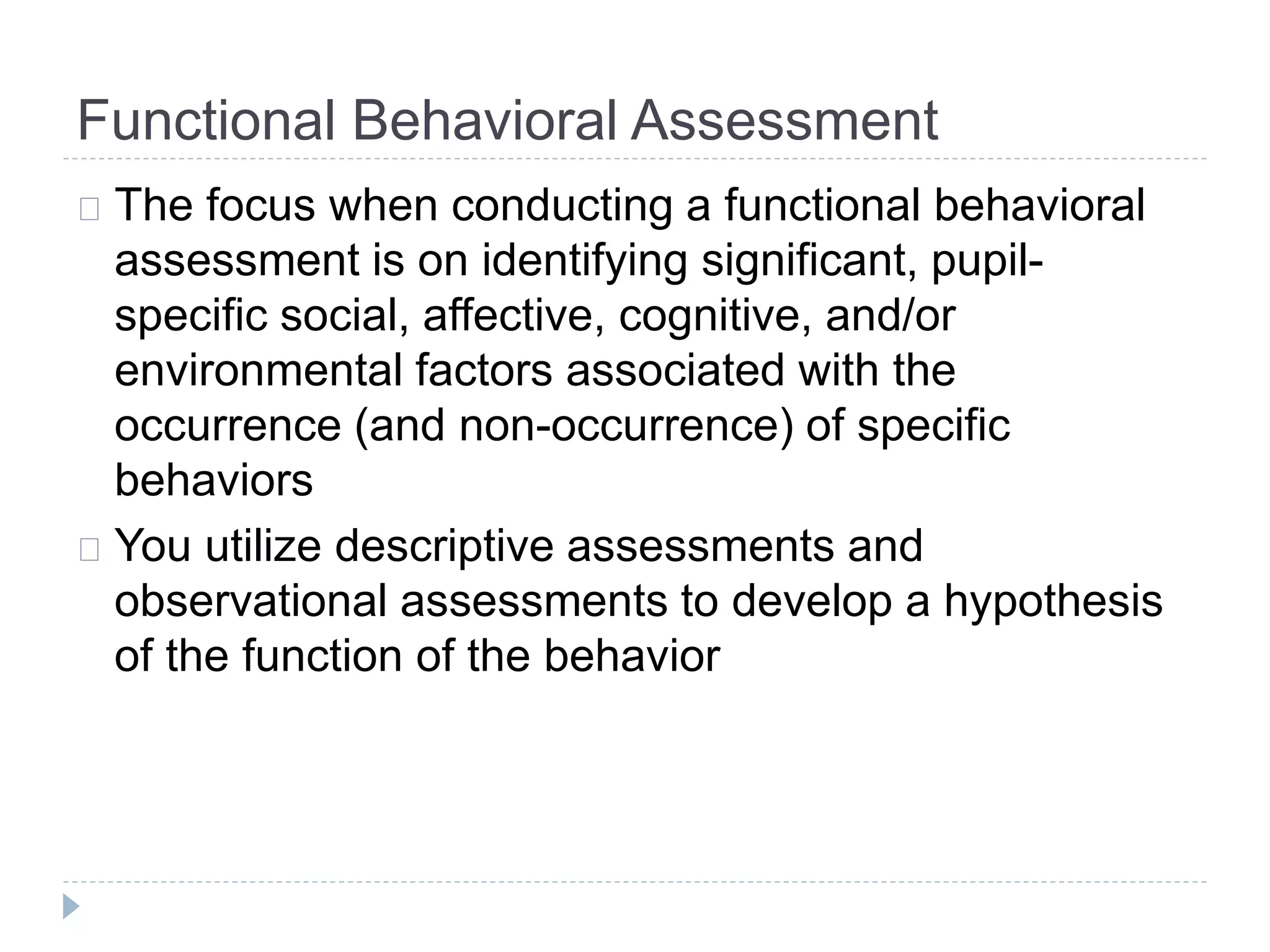 Functional Behavioral Assessment

The focus when conducting a functional behavioral assessment is on identifying significant, pupil-specific social, affective, cognitive, and/or environmental factors associated with the occurrence (and non-occurrence) of specific behaviors

You utilize descriptive assessments and observational assessments to develop a hypothesis of the function of the behavior